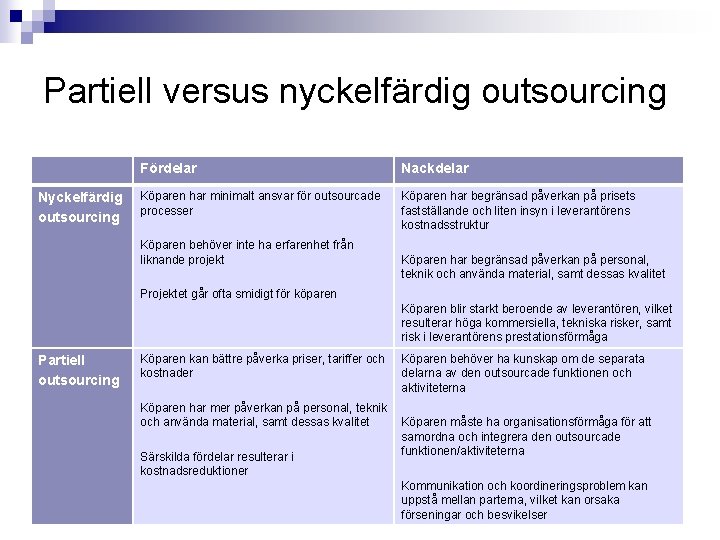 Partiell versus nyckelfärdig outsourcing

| | Fördelar | Nackdelar |
|---|---|---|
| Nyckelfärdig outsourcing | Köparen har minimalt ansvar för outsourcade processer<br><br>Köparen behöver inte ha erfarenhet från liknande projekt<br><br>Projektet går ofta smidigt för köparen | Köparen har begränsad påverkan på prisets fastställande och liten insyn i leverantörens kostnadsstruktur<br><br>Köparen har begränsad påverkan på personal, teknik och använda material, samt dessas kvalitet<br><br>Köparen blir starkt beroende av leverantören, vilket resulterar höga kommersiella, tekniska risker, samt risk i leverantörens prestationsförmåga |
| Partiell outsourcing | Köparen kan bättre påverka priser, tariffer och kostnader<br><br>Köparen har mer påverkan på personal, teknik och använda material, samt dessas kvalitet<br><br>Särskilda fördelar resulterar i kostnadsreduktioner | Köparen behöver ha kunskap om de separata delarna av den outsourcade funktionen och aktiviteterna<br><br>Köparen måste ha organisationsförmåga för att samordna och integrera den outsourcade funktionen/aktiviteterna<br><br>Kommunikation och koordineringsproblem kan uppstå mellan parterna, vilket kan orsaka förseningar och besvikelser |